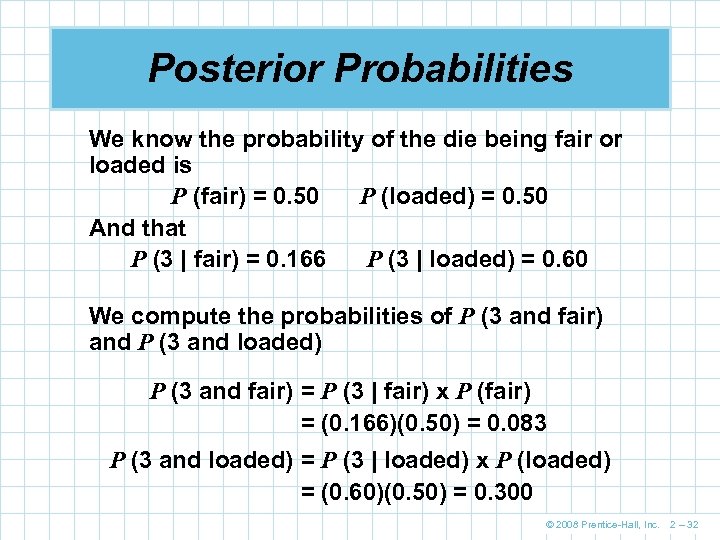 Posterior Probabilities

We know the probability of the die being fair or loaded is

$P$ (fair) = 0.50    $P$ (loaded) = 0.50

And that

$P$ (3 | fair) = 0.166    $P$ (3 | loaded) = 0.60

We compute the probabilities of $P$ (3 and fair) and $P$ (3 and loaded)

$P$ (3 and fair) = $P$ (3 | fair) x $P$ (fair)
= (0.166)(0.50) = 0.083

$P$ (3 and loaded) = $P$ (3 | loaded) x $P$ (loaded)
= (0.60)(0.50) = 0.300

© 2008 Prentice-Hall, Inc. 2 – 32